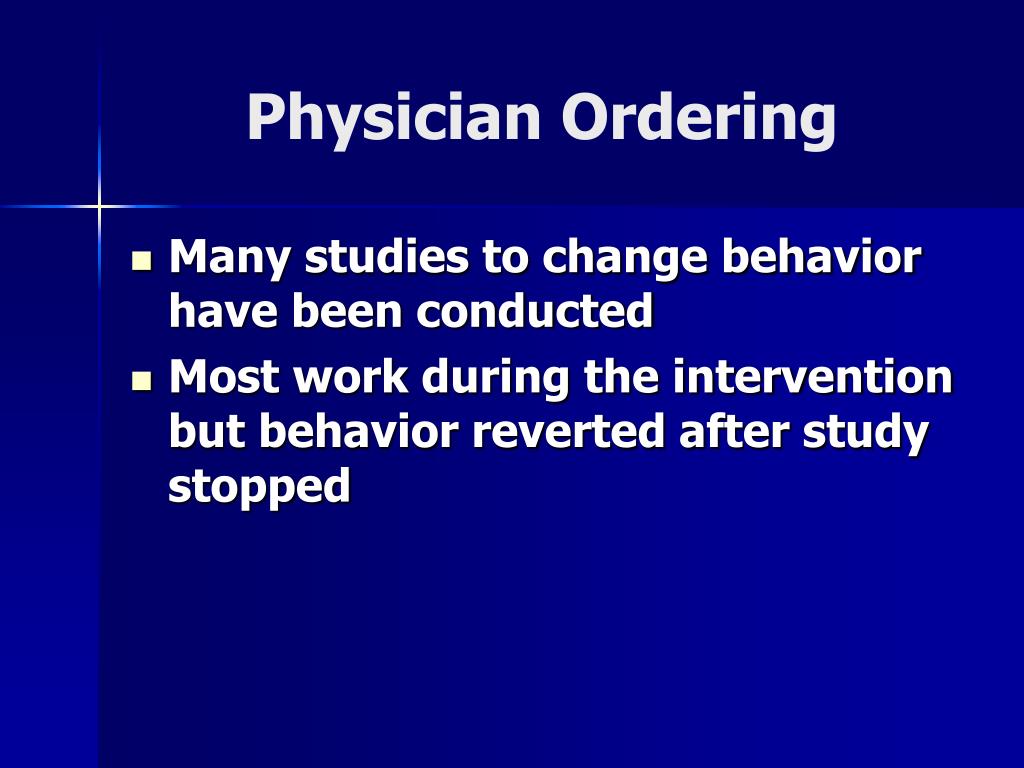 Physician Ordering

- Many studies to change behavior have been conducted
- Most work during the intervention but behavior reverted after study stopped